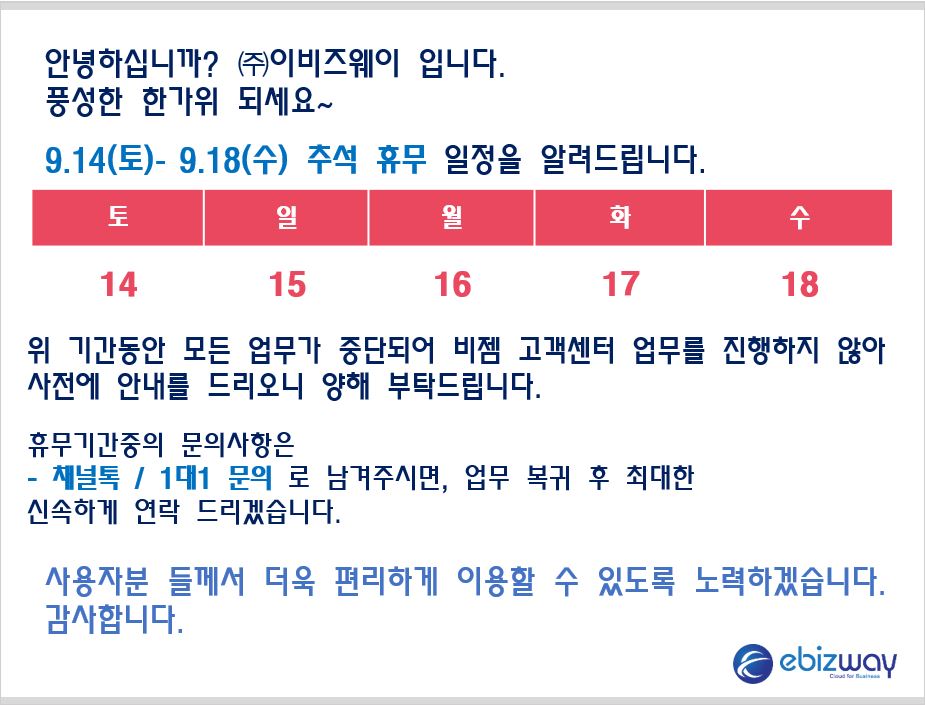 안녕하십니까? ㈜이비즈웨이 입니다.
풍성한 한가위 되세요~

9.14(토)- 9.18(수) 추석 휴무 일정을 알려드립니다.

| 토 | 일 | 월 | 화 | 수 |
|---|---|---|---|---|
| 14 | 15 | 16 | 17 | 18 |

위 기간동안 모든 업무가 중단되어 비젬 고객센터 업무를 진행하지 않아 사전에 안내를 드리오니 양해 부탁드립니다.

휴무기간중의 문의사항은
- 채널톡 / 1대1 문의 로 남겨주시면, 업무 복귀 후 최대한 신속하게 연락 드리겠습니다.

사용자분 들께서 더욱 편리하게 이용할 수 있도록 노력하겠습니다.
감사합니다.

ebizway
Cloud for Business